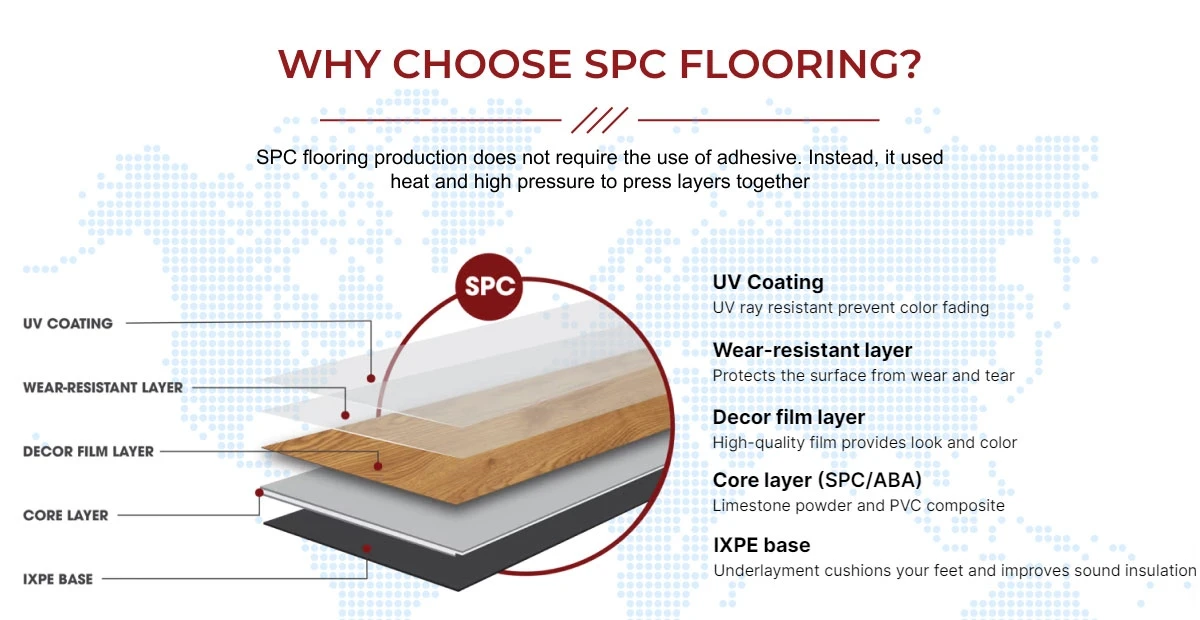 WHY CHOOSE SPC FLOORING?

SPC flooring production does not require the use of adhesive. Instead, it used heat and high pressure to press layers together

SPC

UV COATING

WEAR-RESISTANT LAYER

DECOR FILM LAYER

CORE LAYER

IXPE BASE

UV Coating
UV ray resistant prevent color fading

Wear-resistant layer
Protects the surface from wear and tear

Decor film layer
High-quality film provides look and color

Core layer (SPC/ABA)
Limestone powder and PVC composite

IXPE base
Underlayment cushions your feet and improves sound insulation